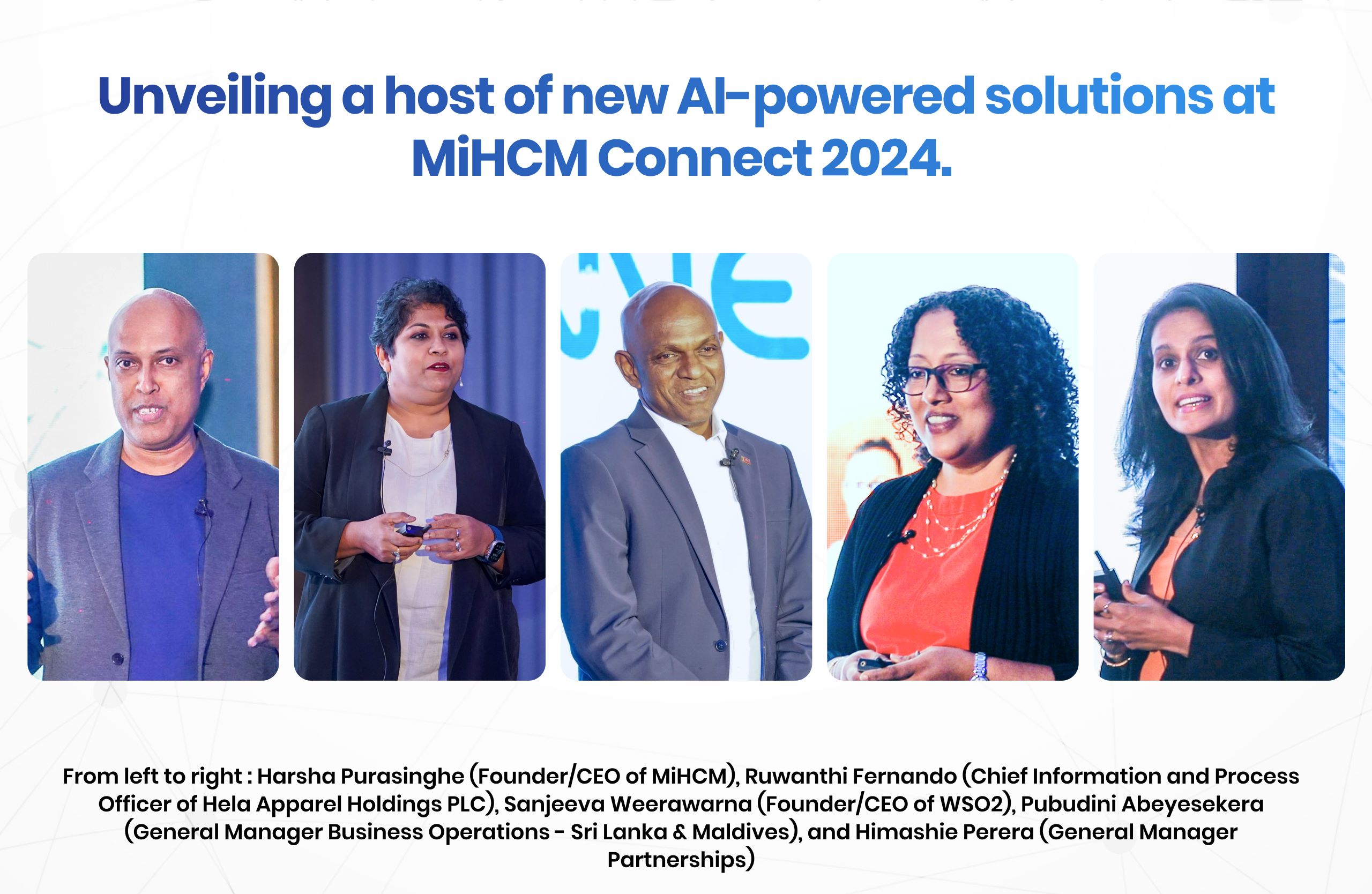 Unveiling a host of new AI-powered solutions at MiHCM Connect 2024.

From left to right : Harsha Purasinghe (Founder/CEO of MiHCM), Ruwanthi Fernando (Chief Information and Process Officer of Hela Apparel Holdings PLC), Sanjeeva Weerawarna (Founder/CEO of WSO2), Pubudini Abeyesekera (General Manager Business Operations - Sri Lanka & Maldives), and Himashie Perera (General Manager Partnerships)